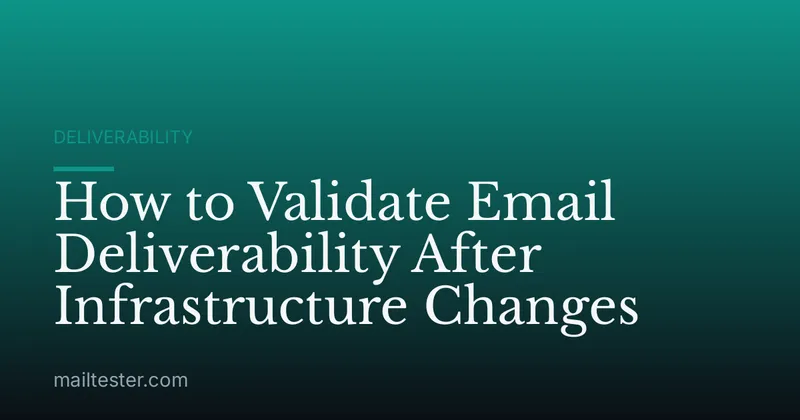 DELIVERABILITY

How to Validate Email Deliverability After Infrastructure Changes

mailtester.com